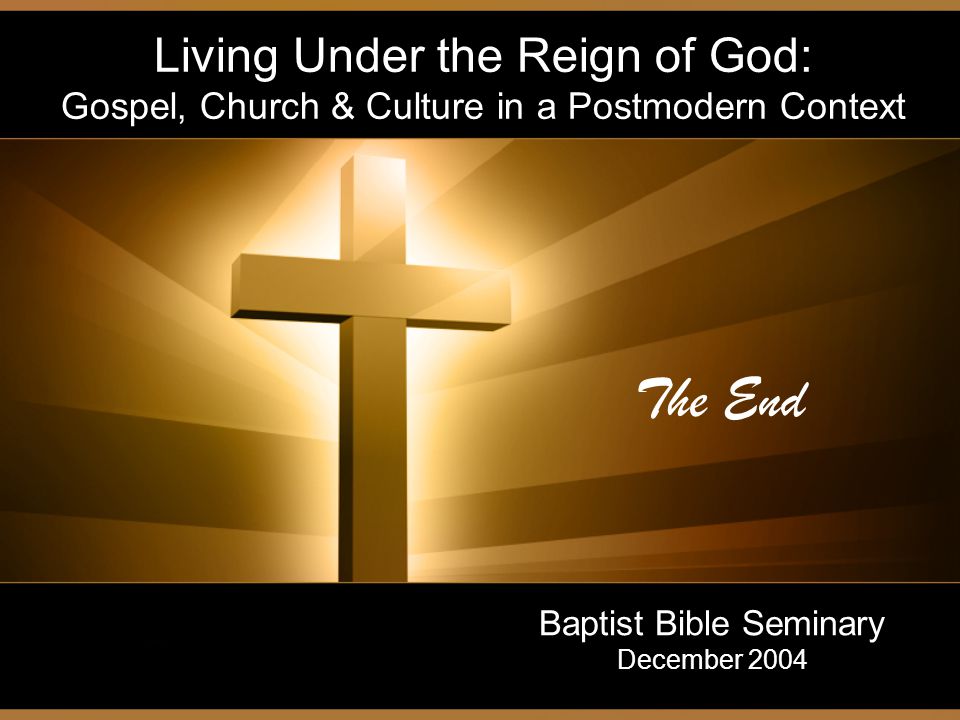 Living Under the Reign of God:
Gospel, Church & Culture in a Postmodern Context

The End

Baptist Bible Seminary
December 2004